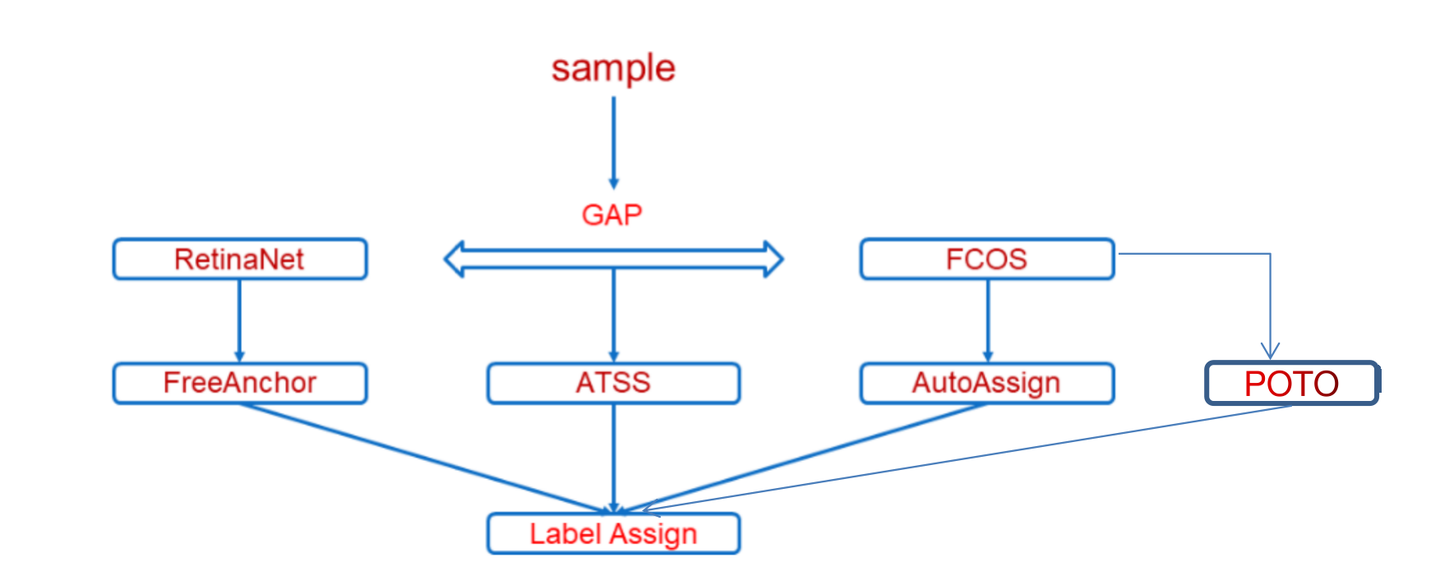 sample

GAP

RetinaNet

FCOS

FreeAnchor

ATSS

AutoAssign

POTO

Label Assign